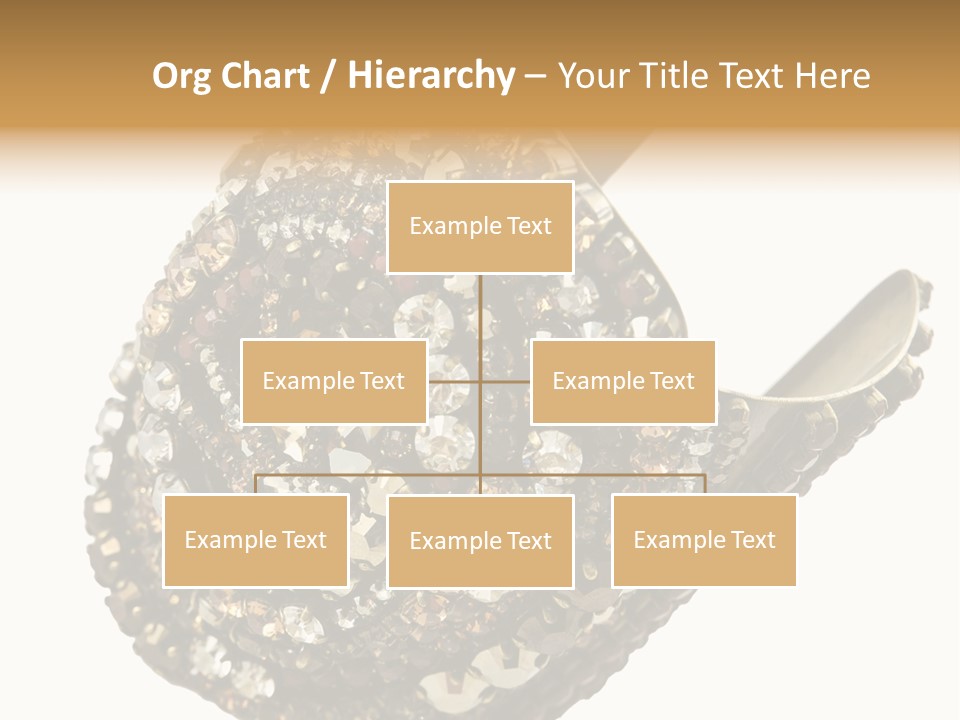 Org Chart / Hierarchy – Your Title Text Here

Example Text

Example Text

Example Text

Example Text

Example Text

Example Text